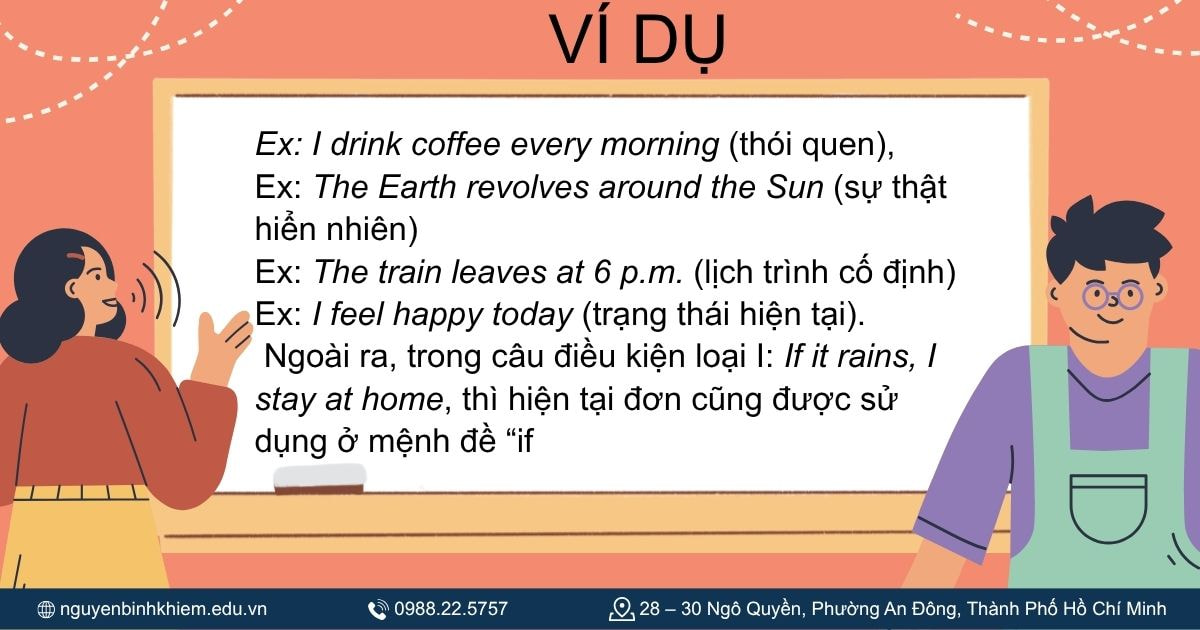 VÍ DỤ

Ex: I drink coffee every morning (thói quen),
Ex: The Earth revolves around the Sun (sự thật hiển nhiên)
Ex: The train leaves at 6 p.m. (lịch trình cố định)
Ex: I feel happy today (trạng thái hiện tại).
Ngoài ra, trong câu điều kiện loại I: If it rains, I stay at home, thì hiện tại đơn cũng được sử dụng ở mệnh đề “if

nguyenbinhkhiem.edu.vn
0988.22.5757
28 – 30 Ngô Quyền, Phường An Đông, Thành Phố Hồ Chí Minh